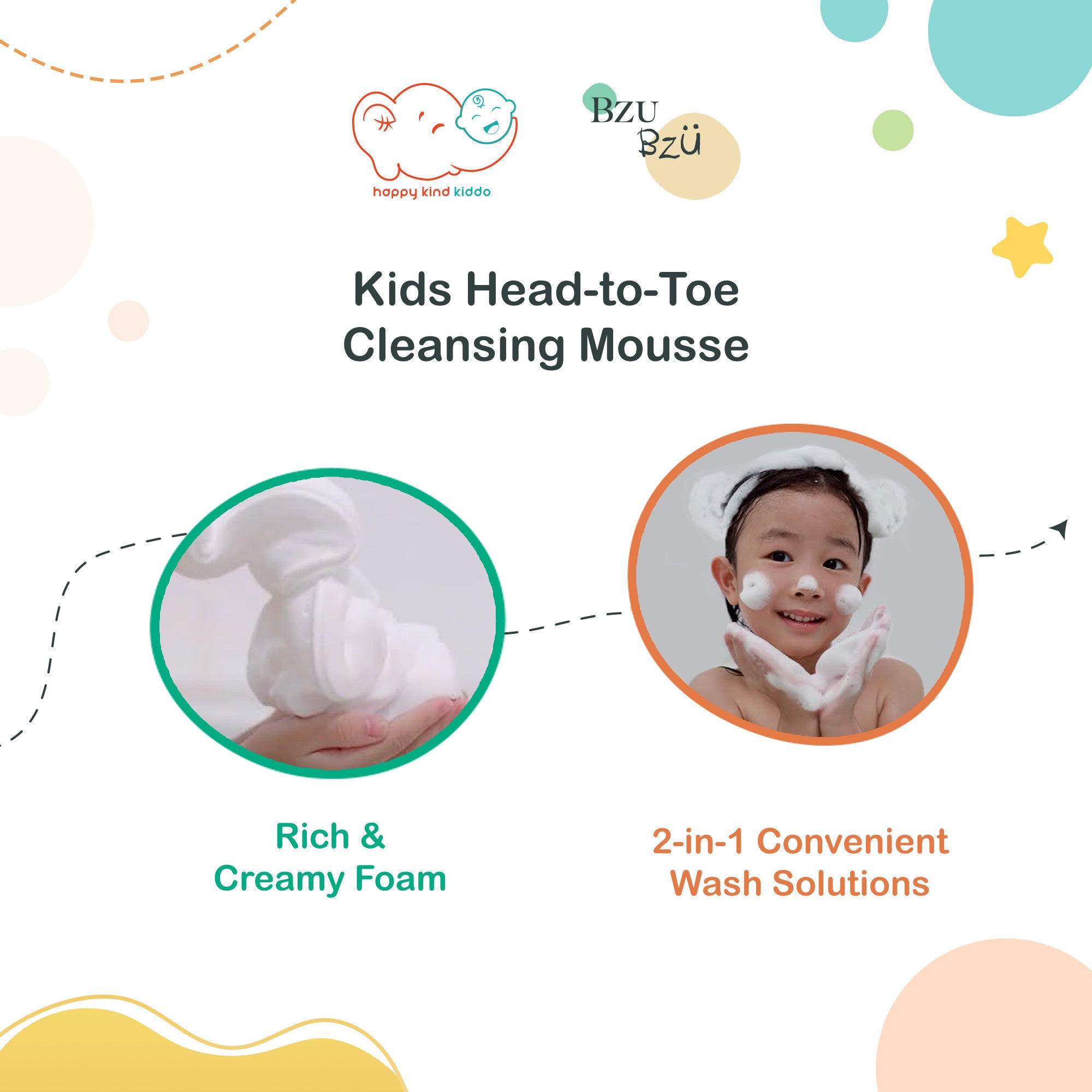 happy kind kiddo

BZU
BZÜ

Kids Head-to-Toe
Cleansing Mousse

Rich &
Creamy Foam

2-in-1 Convenient
Wash Solutions